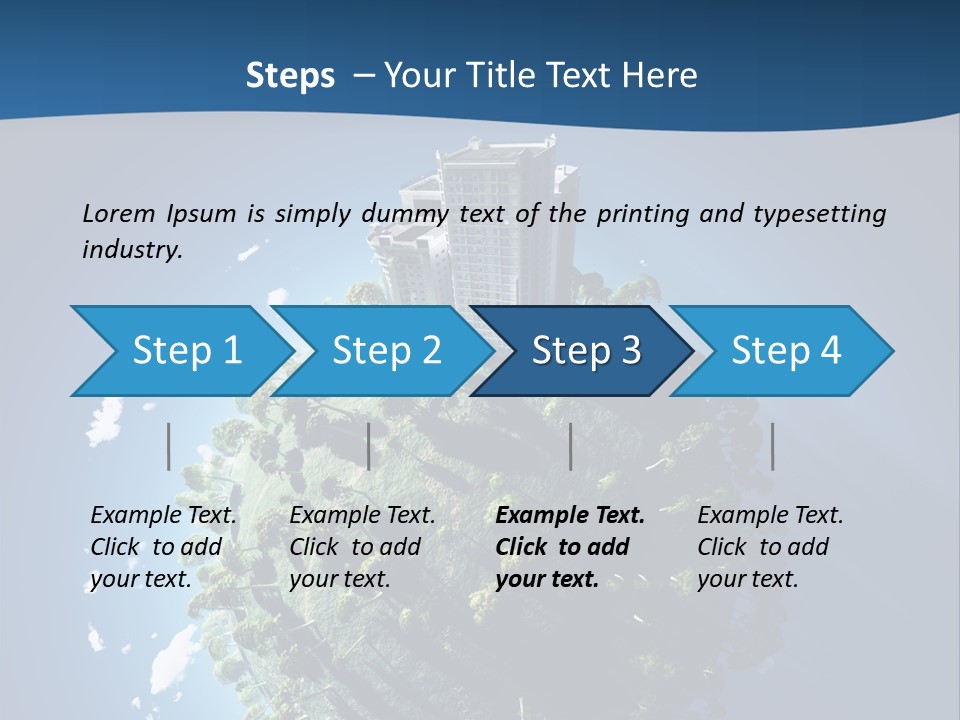 Steps – Your Title Text Here

Lorem Ipsum is simply dummy text of the printing and typesetting industry.

Step 1

Step 2

Step 3

Step 4

Example Text. Click to add your text.

Example Text. Click to add your text.

Example Text. Click to add your text.

Example Text. Click to add your text.